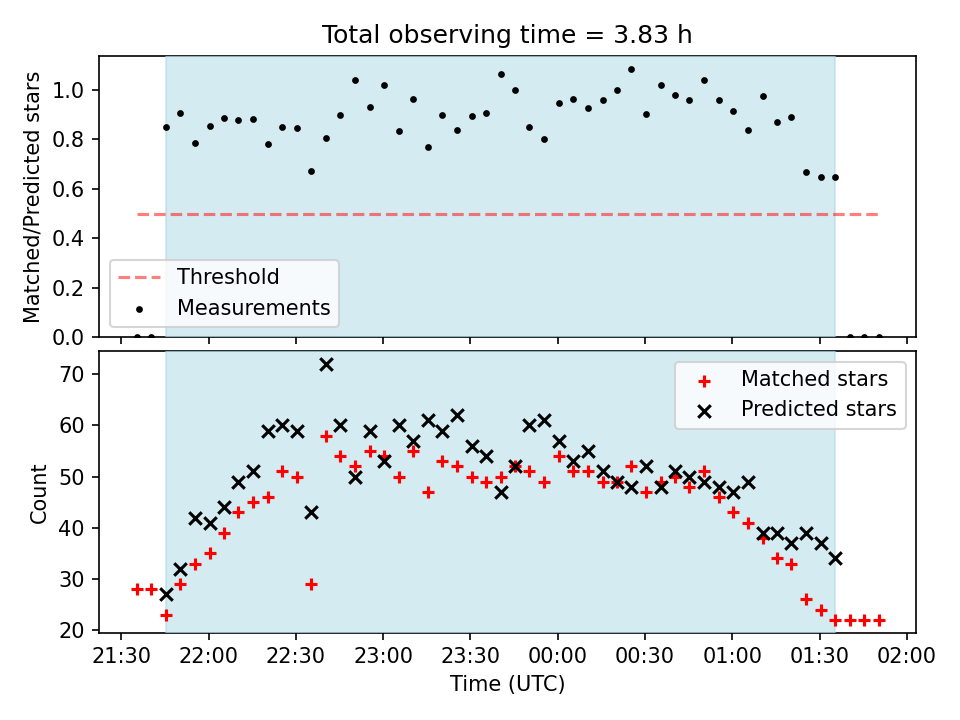 Total observing time = 3.83 h

Matched/Predicted stars

1.0
0.8
0.6
0.4
0.2
0.0

Threshold
Measurements

Count

70
60
50
40
30
20

Matched stars
Predicted stars

21:30
22:00
22:30
23:00
23:30
00:00
00:30
01:00
01:30
02:00

Time (UTC)